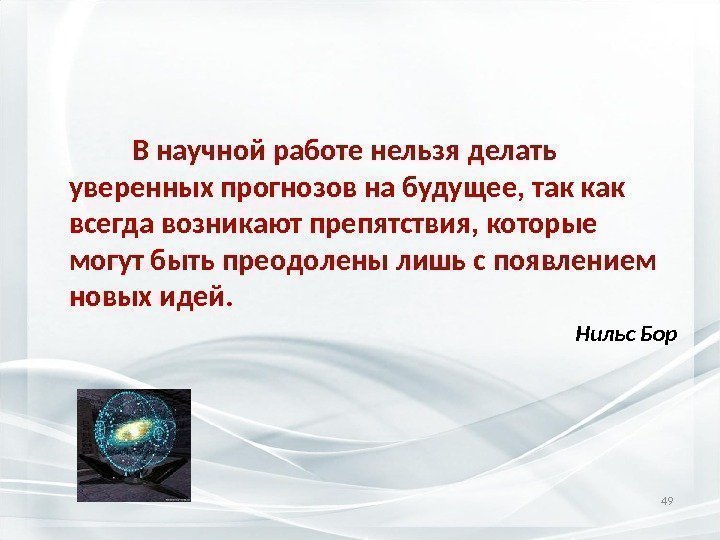 В научной работе нельзя делать уверенных прогнозов на будущее, так как всегда возникают препятствия, которые могут быть преодолены лишь с появлением новых идей.

Нильс Бор

49